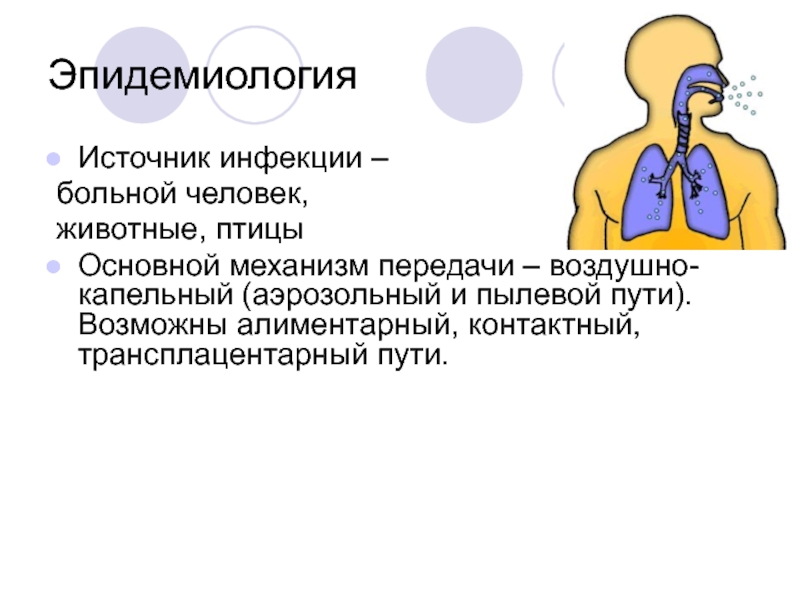 Эпидемиология

Источник инфекции – больной человек, животные, птицы

Основной механизм передачи – воздушно-капельный (аэрозольный и пылевой пути). Возможны алиментарный, контактный, трансплацентарный пути.